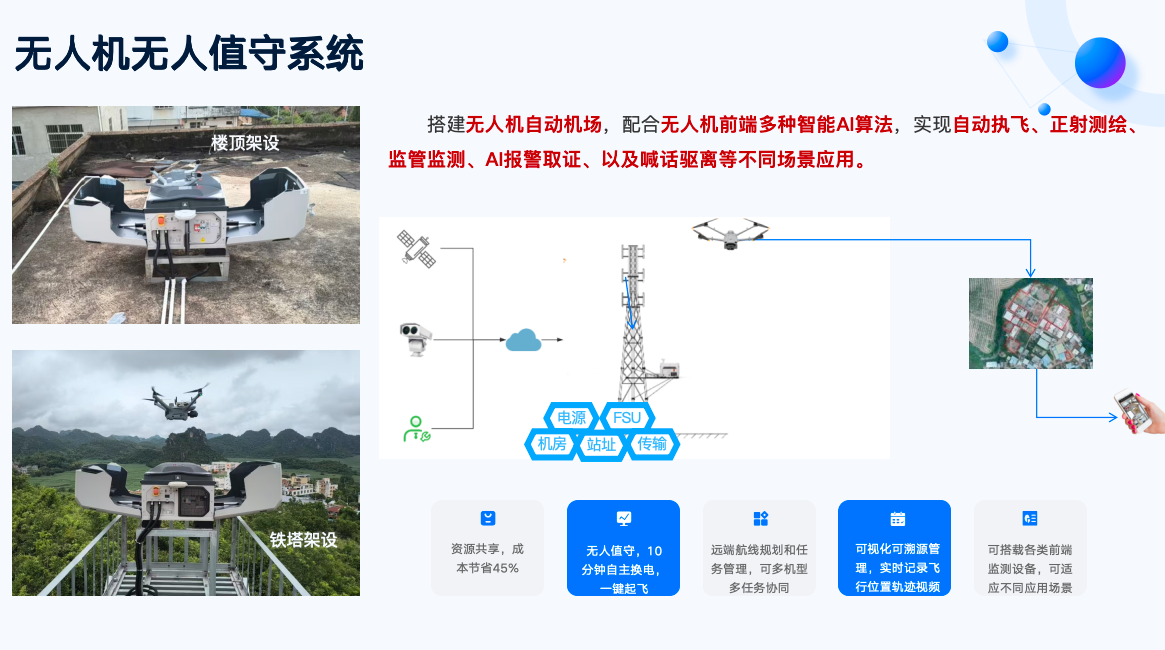 无人机无人值守系统

楼顶架设

铁塔架设

搭建无人机自动机场，配合无人机前端多种智能AI算法，实现自动执飞、正射测绘、监管监测、AI报警取证、以及喊话驱离等不同场景应用。

电源
FSU
机房
站址
传输

资源共享，成本节省45%

无人值守，10分钟自主换电，一键起飞

远端航线规划和任务管理，可多机型多任务协同

可视化可溯源管理，实时记录飞行位置轨迹视频

可搭载各类前端监测设备，可适应不同应用场景